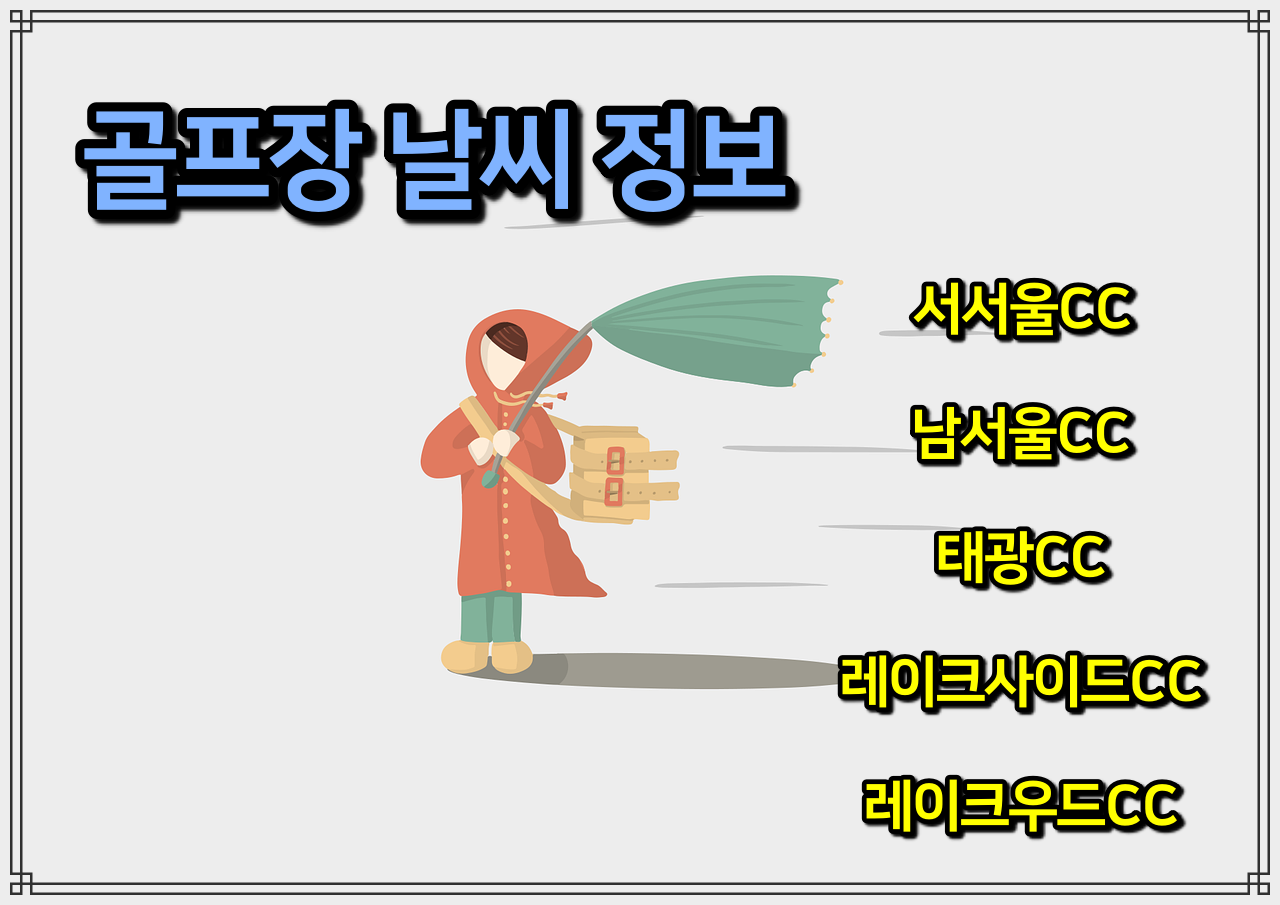 골프장 날씨 정보

서서울CC

남서울CC

태광CC

레이크사이드CC

레이크우드CC